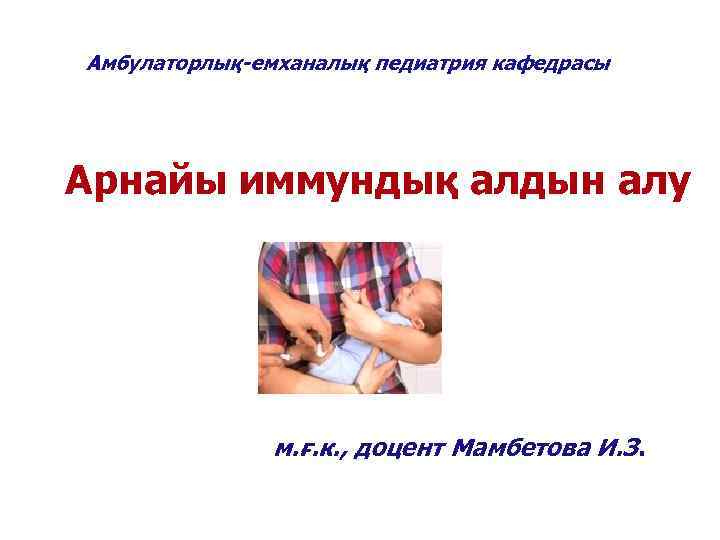 Амбулаторлық-емханалық педиатрия кафедрасы

Арнайы иммундық алдын алу

м.ғ.к., доцент Мамбетова И.З.